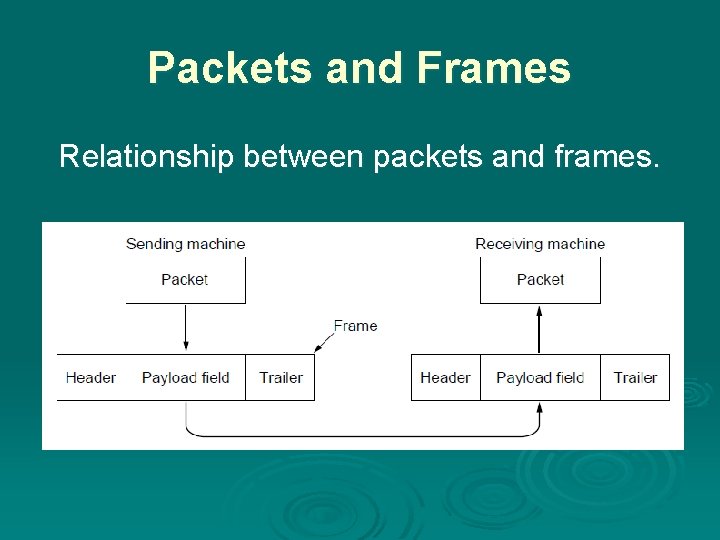 Packets and Frames

Relationship between packets and frames.

Sending machine

Packet

Frame

Header Payload field Trailer

Receiving machine

Packet

Header Payload field Trailer